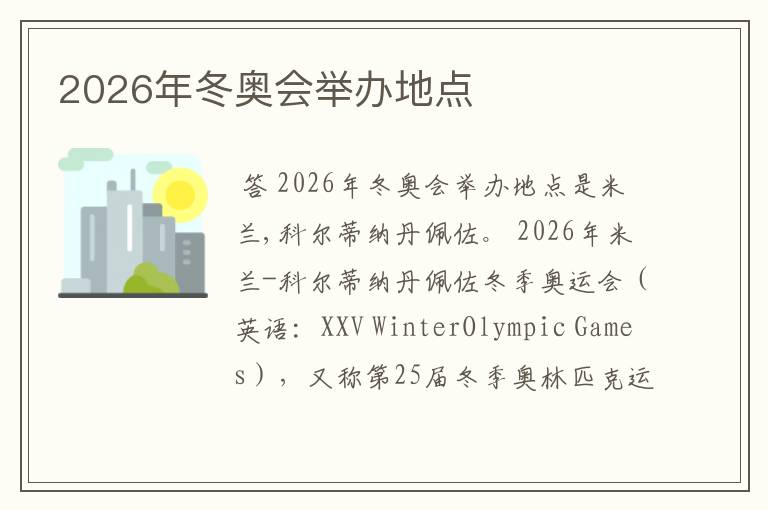 2026年冬奥会举办地点

答 2026年冬奥会举办地点是米兰,科尔蒂纳丹佩佐。 2026年米兰-科尔蒂纳丹佩佐冬季奥运会（英语: XXV WinterOlympic Games），又称第25届冬季奥林匹克运